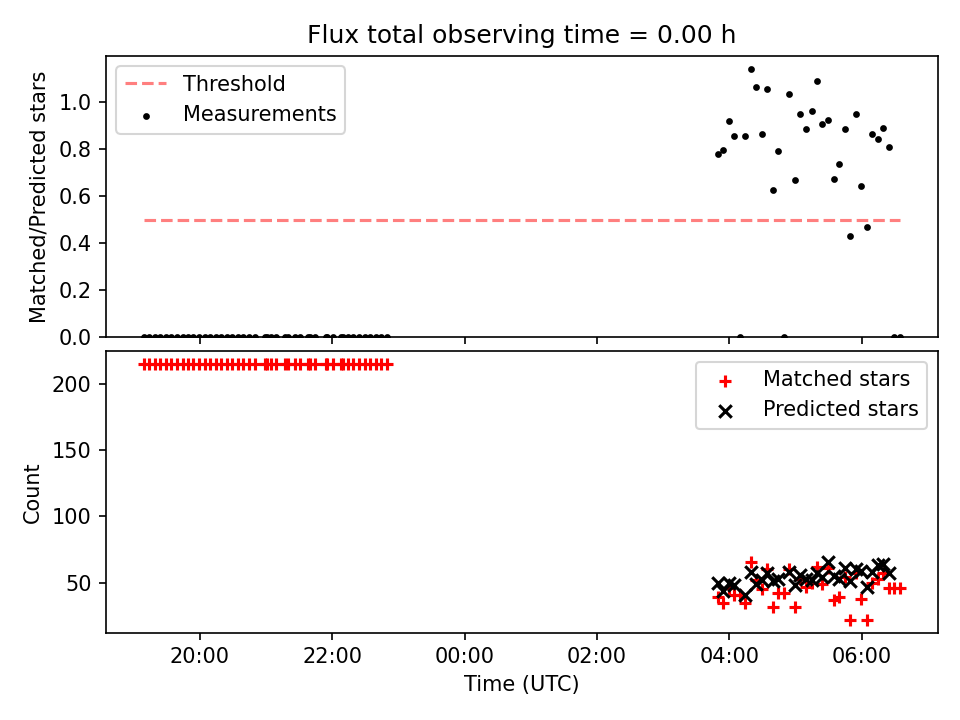 Flux total observing time = 0.00 h

Threshold
Measurements

Matched/Predicted stars

1.0
0.8
0.6
0.4
0.2
0.0

Matched stars
Predicted stars

Count

200
150
100
50

20:00
22:00
00:00
02:00
04:00
06:00

Time (UTC)